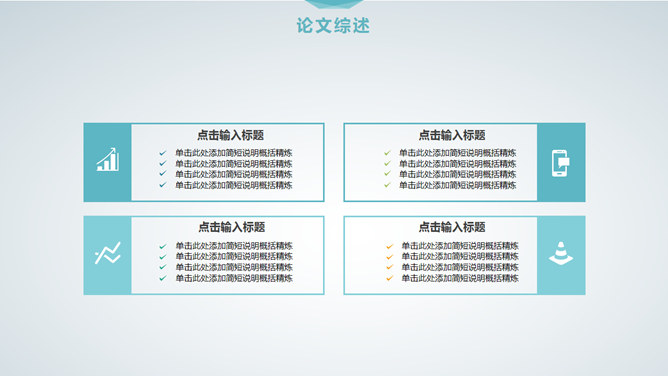 论文综述

点击输入标题

单击此处添加简短说明概括精炼
单击此处添加简短说明概括精炼
单击此处添加简短说明概括精炼
单击此处添加简短说明概括精炼

点击输入标题

单击此处添加简短说明概括精炼
单击此处添加简短说明概括精炼
单击此处添加简短说明概括精炼
单击此处添加简短说明概括精炼

点击输入标题

单击此处添加简短说明概括精炼
单击此处添加简短说明概括精炼
单击此处添加简短说明概括精炼
单击此处添加简短说明概括精炼

点击输入标题

单击此处添加简短说明概括精炼
单击此处添加简短说明概括精炼
单击此处添加简短说明概括精炼
单击此处添加简短说明概括精炼